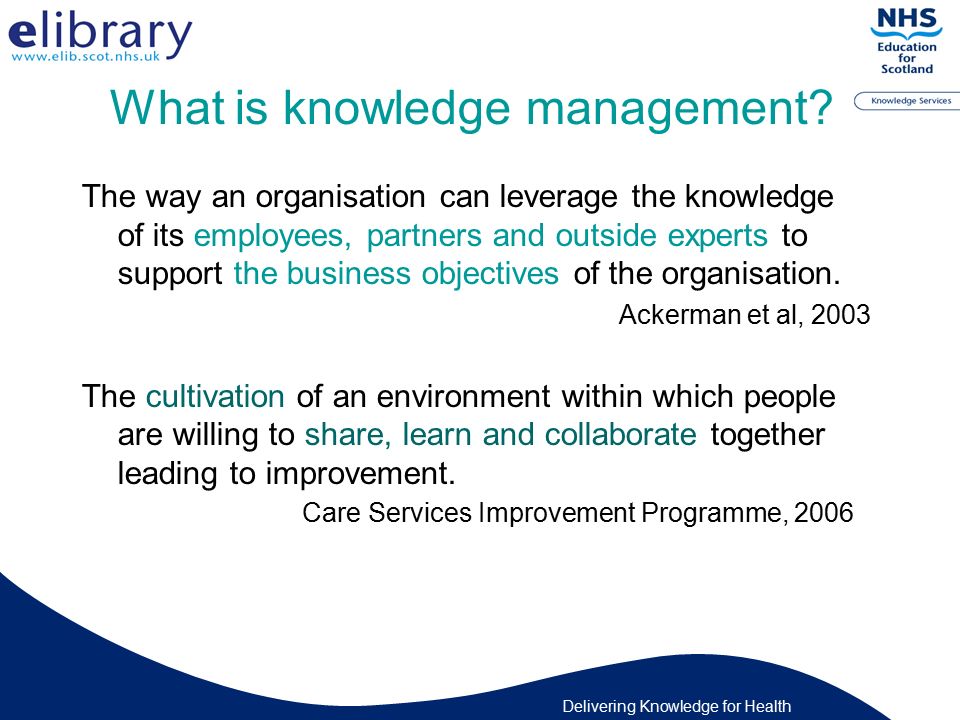 elibrary
www.elib.scot.nhs.uk

NHS
Education
for
Scotland

Knowledge Services

What is knowledge management?

The way an organisation can leverage the knowledge of its employees, partners and outside experts to support the business objectives of the organisation.

Ackerman et al, 2003

The cultivation of an environment within which people are willing to share, learn and collaborate together leading to improvement.

Care Services Improvement Programme, 2006

Delivering Knowledge for Health